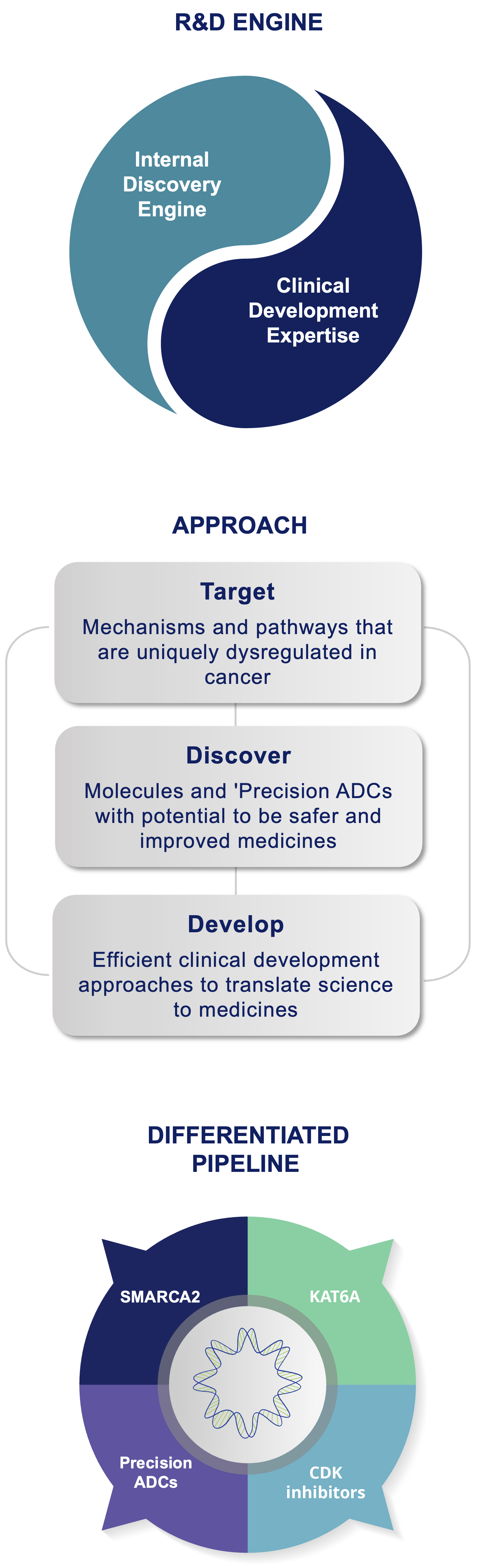 R&D ENGINE

Internal Discovery Engine

Clinical Development Expertise

APPROACH

Target

Mechanisms and pathways that are uniquely dysregulated in cancer

Discover

Molecules and 'Precision ADCs with potential to be safer and improved medicines

Develop

Efficient clinical development approaches to translate science to medicines

DIFFERENTIATED PIPELINE

SMARCA2

KAT6A

Precision ADCs

CDK inhibitors